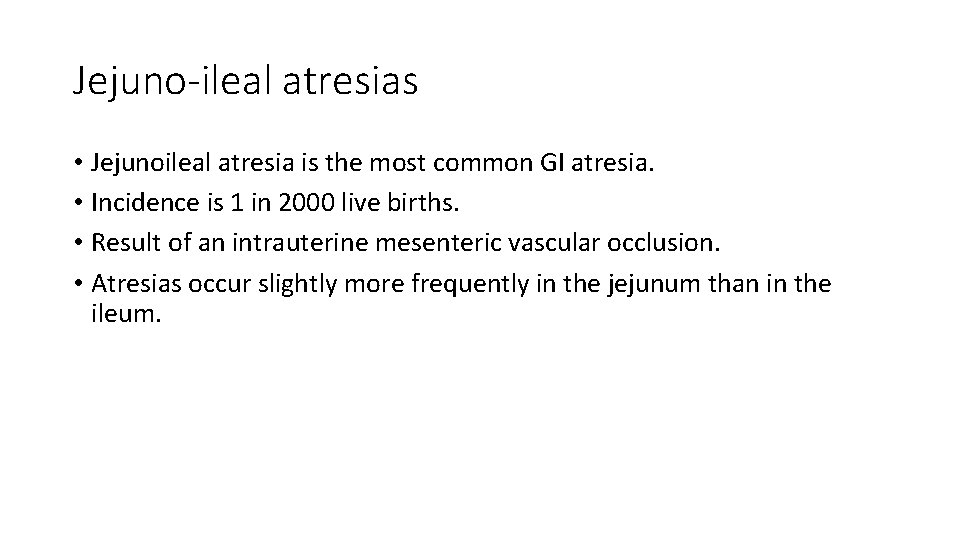 Jejuno-ileal atresias

• Jejunoileal atresia is the most common GI atresia.
• Incidence is 1 in 2000 live births.
• Result of an intrauterine mesenteric vascular occlusion.
• Atresias occur slightly more frequently in the jejunum than in the ileum.